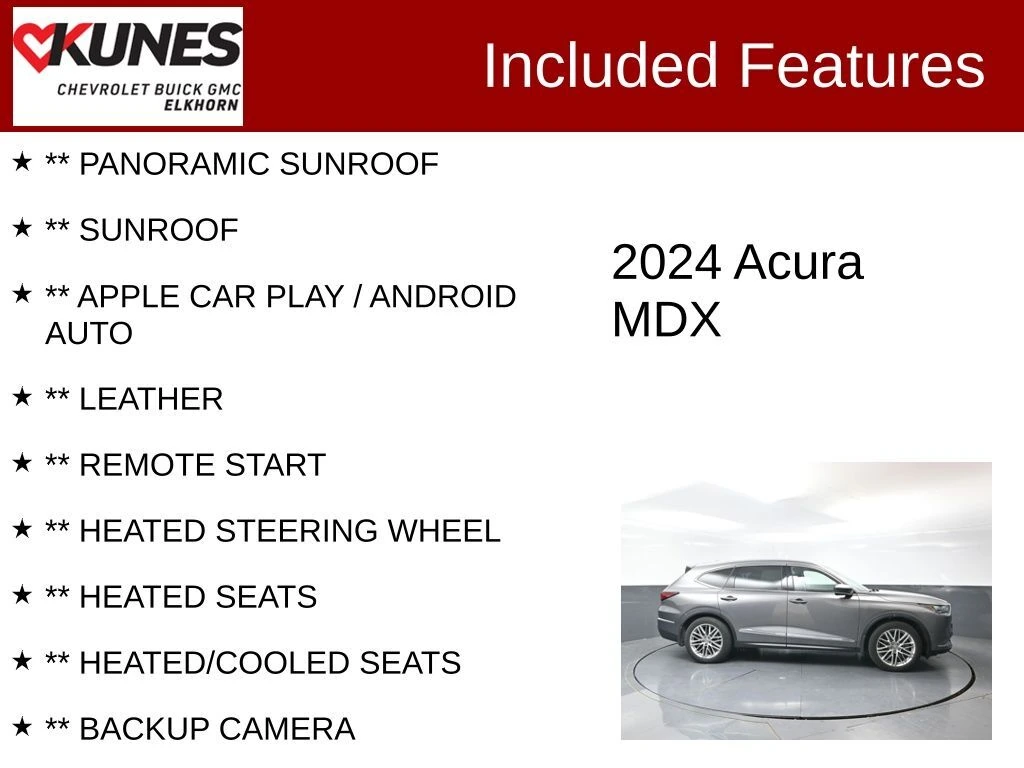 KUNES
CHEVROLET BUICK GMC
ELKHORN

Included Features

★ ** PANORAMIC SUNROOF

★ ** SUNROOF

★ ** APPLE CAR PLAY / ANDROID AUTO

★ ** LEATHER

★ ** REMOTE START

★ ** HEATED STEERING WHEEL

★ ** HEATED SEATS

★ ** HEATED/COOLED SEATS

★ ** BACKUP CAMERA

2024 Acura MDX